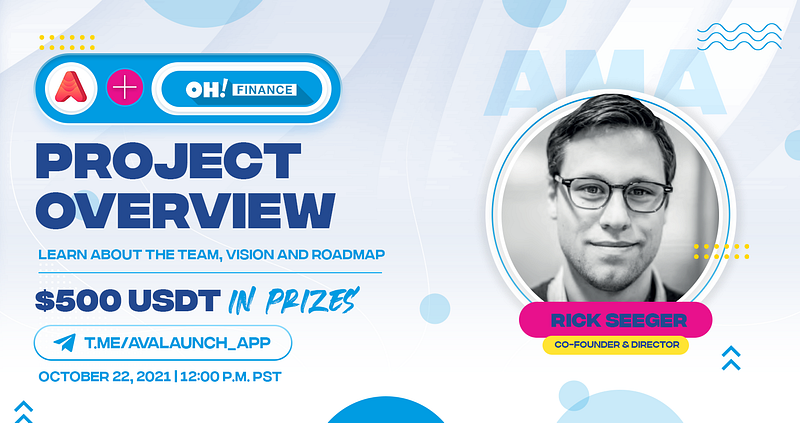 OH! FINANCE

AMA

PROJECT OVERVIEW

LEARN ABOUT THE TEAM, VISION AND ROADMAP

$500 USDT IN PRIZES

T.ME/AVALAUNCH_APP

OCTOBER 22, 2021 | 12:00 P.M. PST

RICK SEEGER
CO-FOUNDER & DIRECTOR